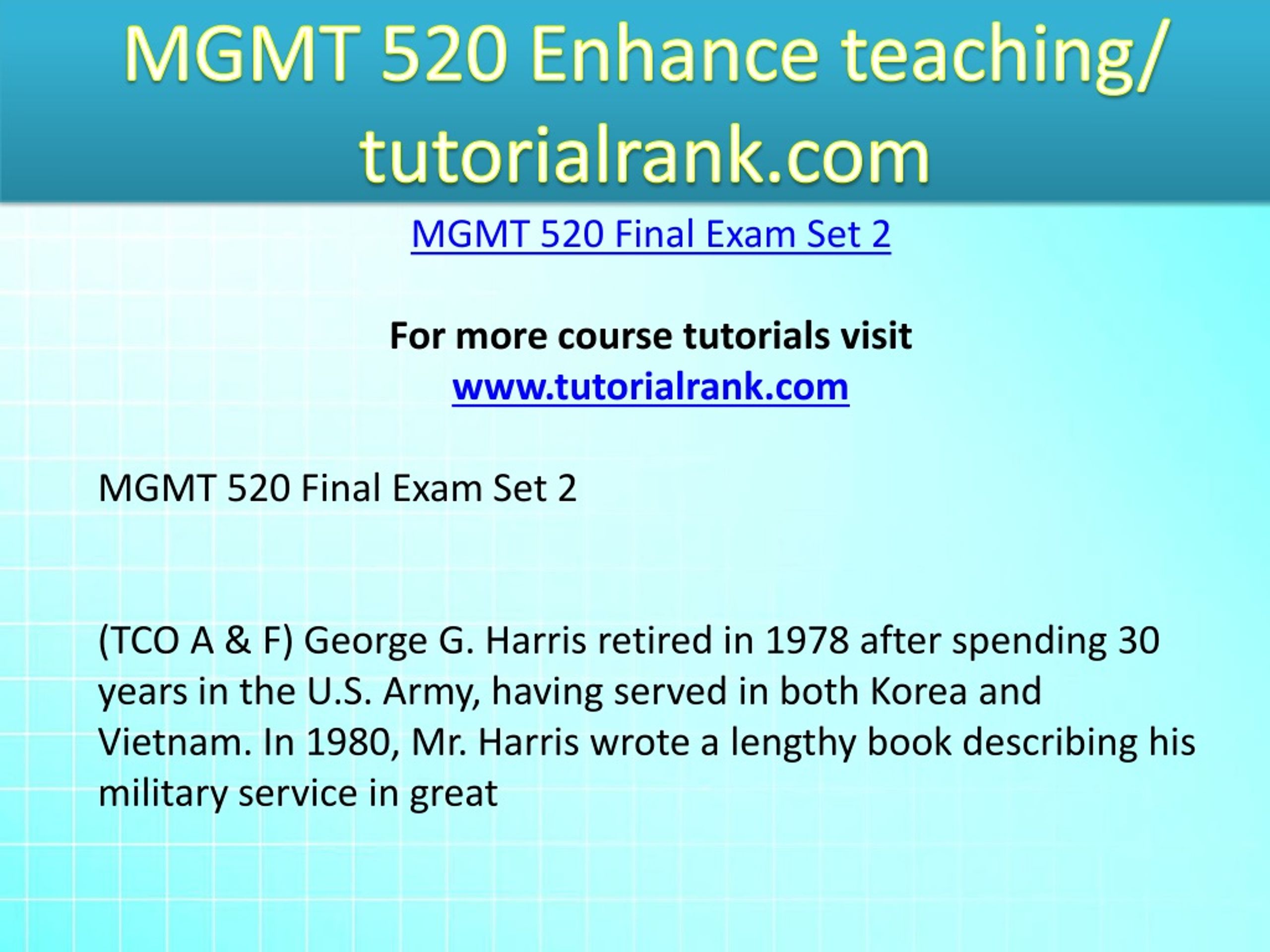 MGMT 520 Enhance teaching/ tutorialrank.com

MGMT 520 Final Exam Set 2

For more course tutorials visit
www.tutorialrank.com

MGMT 520 Final Exam Set 2

(TCO A & F) George G. Harris retired in 1978 after spending 30 years in the U.S. Army, having served in both Korea and Vietnam. In 1980, Mr. Harris wrote a lengthy book describing his military service in great